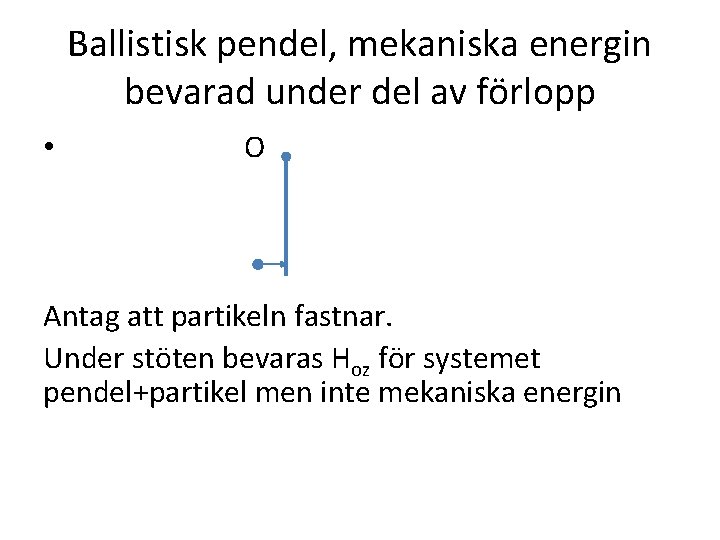 Ballistisk pendel, mekaniska energin bevarad under del av förlopp

•

O

Antag att partikeln fastnar.

Under stöten bevaras $H_{oz}$ för systemet pendel+partikel men inte mekaniska energin